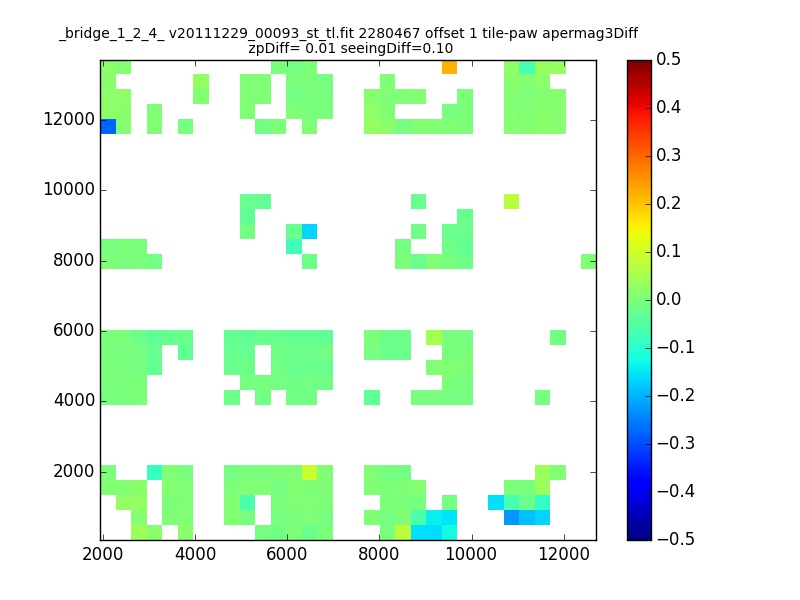 _bridge_1_2_4_ v20111229_00093_st_tl.fit 2280467 offset 1 tile-paw apermag3Diff
zpDiff= 0.01 seeingDiff=0.10

12000
10000
8000
6000
4000
2000

2000 4000 6000 8000 10000 12000

0.5
0.4
0.3
0.2
0.1
0.0
−0.1
−0.2
−0.3
−0.4
−0.5